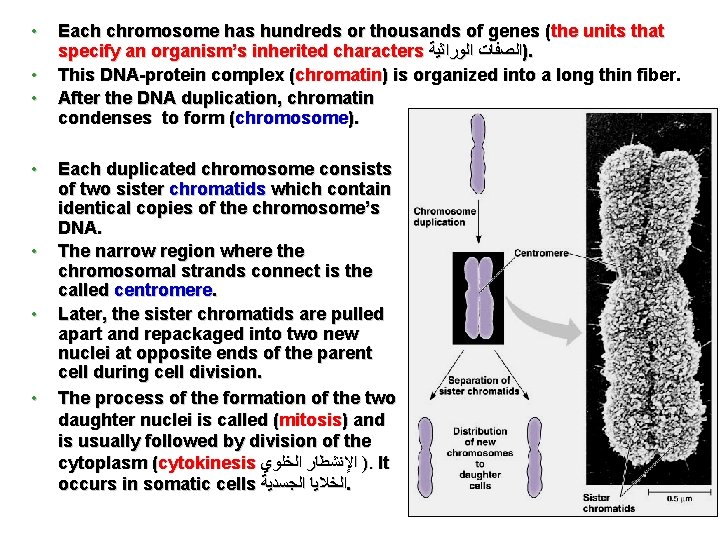 • Each chromosome has hundreds or thousands of genes (the units that specify an organism's inherited characters الصفات الوراثية).
• This DNA-protein complex (chromatin) is organized into a long thin fiber.
• After the DNA duplication, chromatin condenses to form (chromosome).

• Each duplicated chromosome consists of two sister chromatids which contain identical copies of the chromosome's DNA.
• The narrow region where the chromosomal strands connect is the called centromere.
• Later, the sister chromatids are pulled apart and repackaged into two new nuclei at opposite ends of the parent cell during cell division.
• The process of the formation of the two daughter nuclei is called (mitosis) and is usually followed by division of the cytoplasm (cytokinesis الإنشطار الخلوي ). It occurs in somatic cells الخلايا الجسدية.

Chromosome duplication
Centromere
Separation of sister chromatids
Distribution of new chromosomes to daughter cells
Sister chromatids
0.5 µm